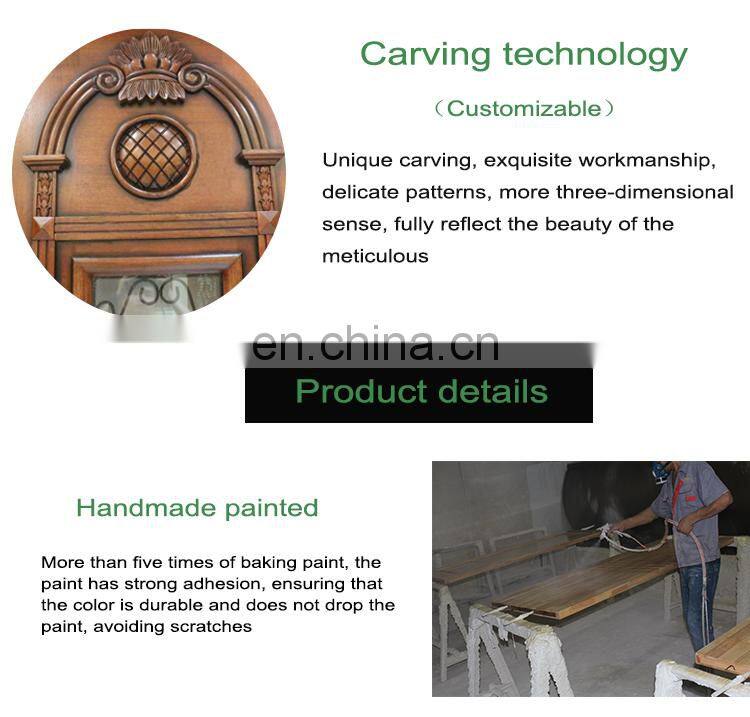 Carving technology

（Customizable）

Unique carving, exquisite workmanship, delicate patterns, more three-dimensional sense, fully reflect the beauty of the meticulous

en.china.cn

Product details

Handmade painted

More than five times of baking paint, the paint has strong adhesion, ensuring that the color is durable and does not drop the paint, avoiding scratches